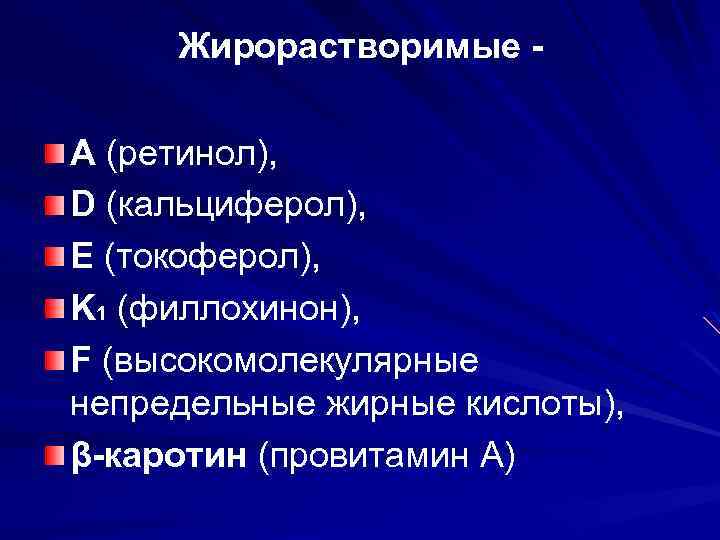 Жирорастворимые -

A (ретинол),
D (кальциферол),
E (токоферол),
$K_1$ (филлохинон),
F (высокомолекулярные непредельные жирные кислоты),
β-каротин (провитамин А)